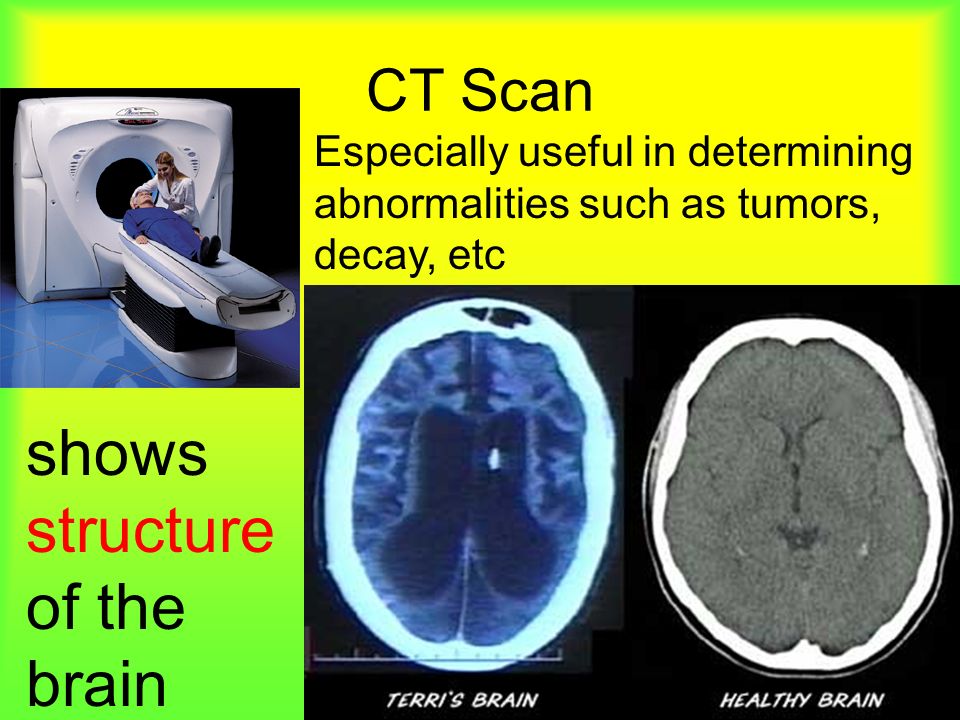 CT Scan

Especially useful in determining abnormalities such as tumors, decay, etc

shows structure of the brain

TERRI'S BRAIN

HEALTHY BRAIN